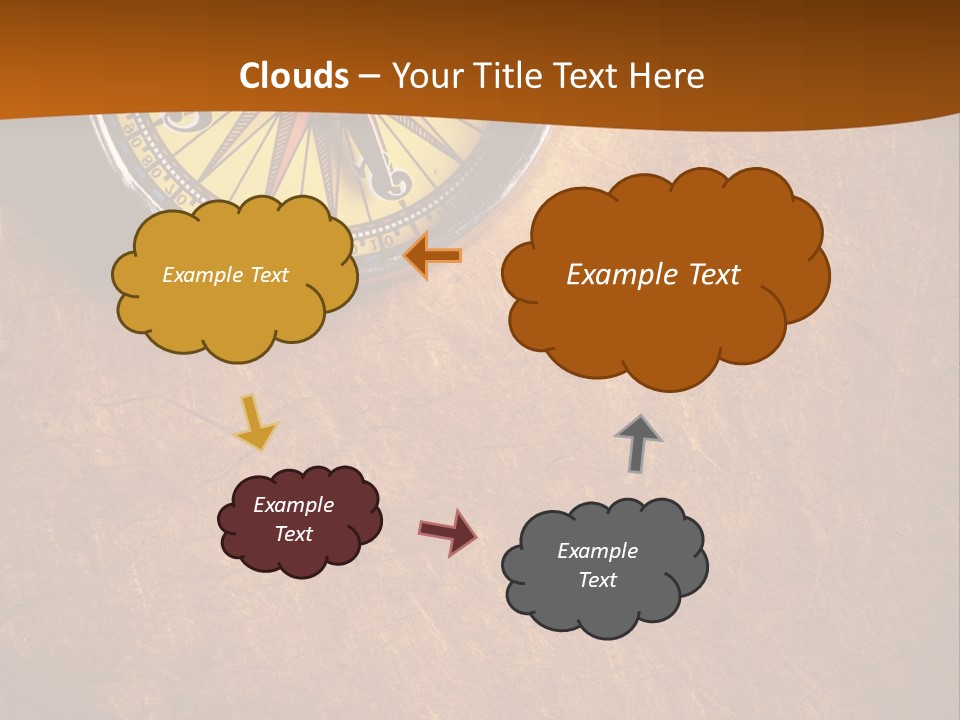 Clouds – Your Title Text Here

Example Text

Example Text

Example Text

Example Text